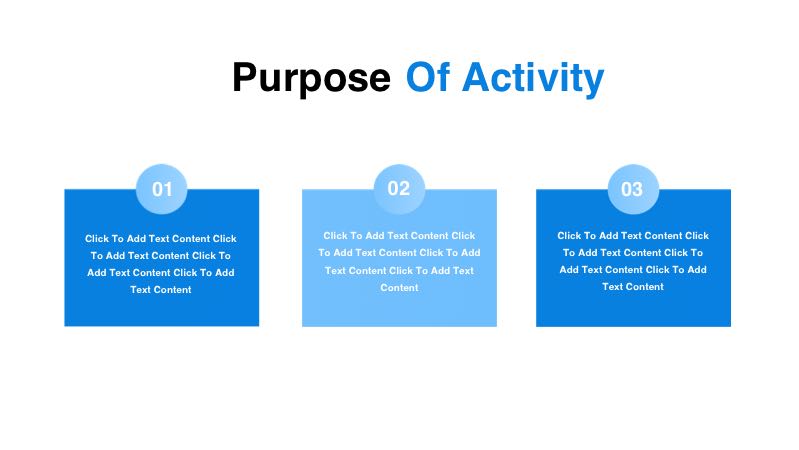 Purpose Of Activity

01

Click To Add Text Content Click To Add Text Content Click To Add Text Content Click To Add Text Content

02

Click To Add Text Content Click To Add Text Content Click To Add Text Content Click To Add Text Content

03

Click To Add Text Content Click To Add Text Content Click To Add Text Content Click To Add Text Content